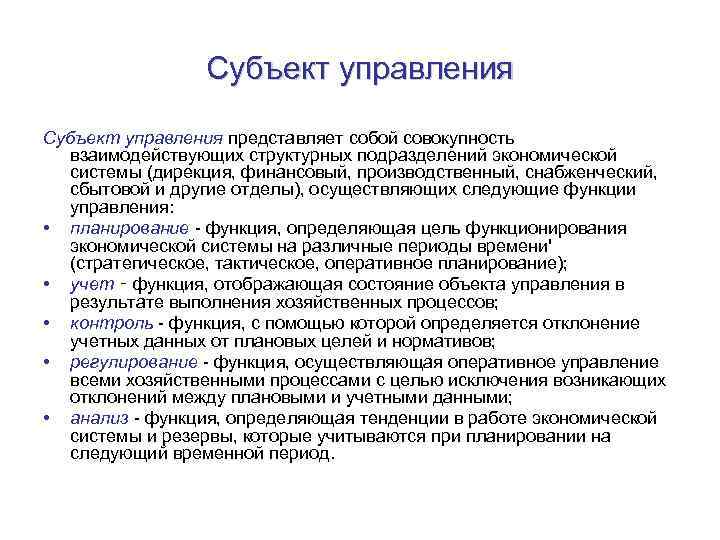 Субъект управления

Субъект управления представляет собой совокупность взаимодействующих структурных подразделений экономической системы (дирекция, финансовый, производственный, снабженческий, сбытовой и другие отделы), осуществляющих следующие функции управления:

• планирование - функция, определяющая цель функционирования экономической системы на различные периоды времени' (стратегическое, тактическое, оперативное планирование);
• учет - функция, отображающая состояние объекта управления в результате выполнения хозяйственных процессов;
• контроль - функция, с помощью которой определяется отклонение учетных данных от плановых целей и нормативов;
• регулирование - функция, осуществляющая оперативное управление всеми хозяйственными процессами с целью исключения возникающих отклонений между плановыми и учетными данными;
• анализ - функция, определяющая тенденции в работе экономической системы и резервы, которые учитываются при планировании на следующий временной период.